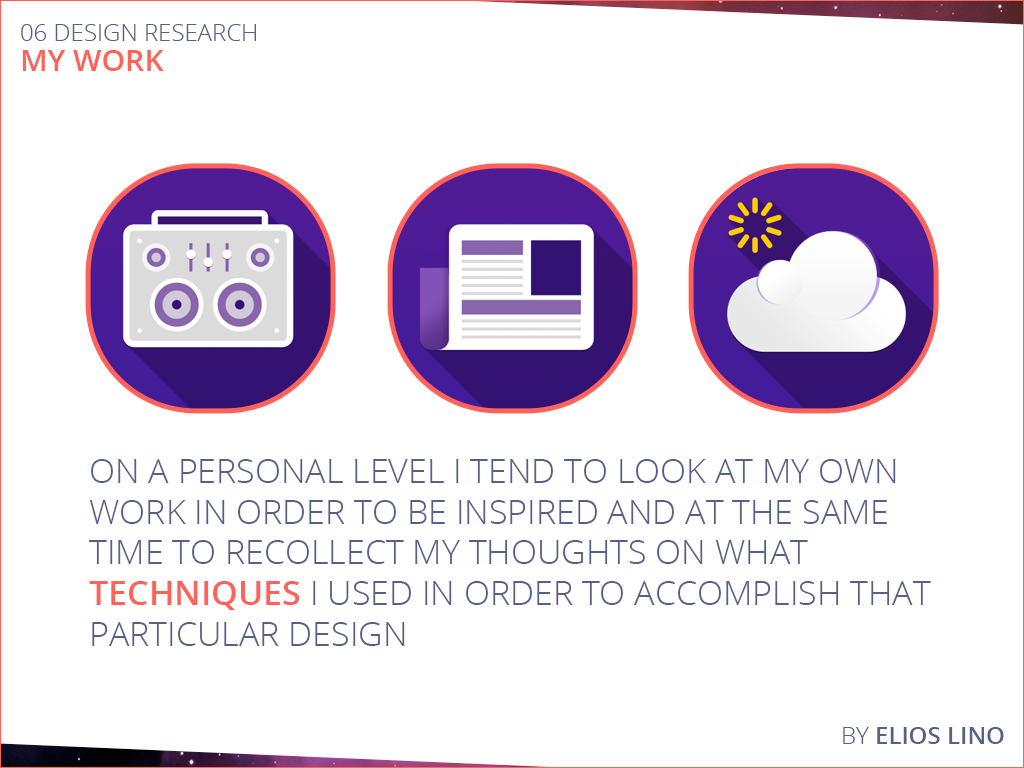 06 DESIGN RESEARCH
MY WORK

ON A PERSONAL LEVEL I TEND TO LOOK AT MY OWN WORK IN ORDER TO BE INSPIRED AND AT THE SAME TIME TO RECOLLECT MY THOUGHTS ON WHAT TECHNIQUES I USED IN ORDER TO ACCOMPLISH THAT PARTICULAR DESIGN

BY ELIOS LINO